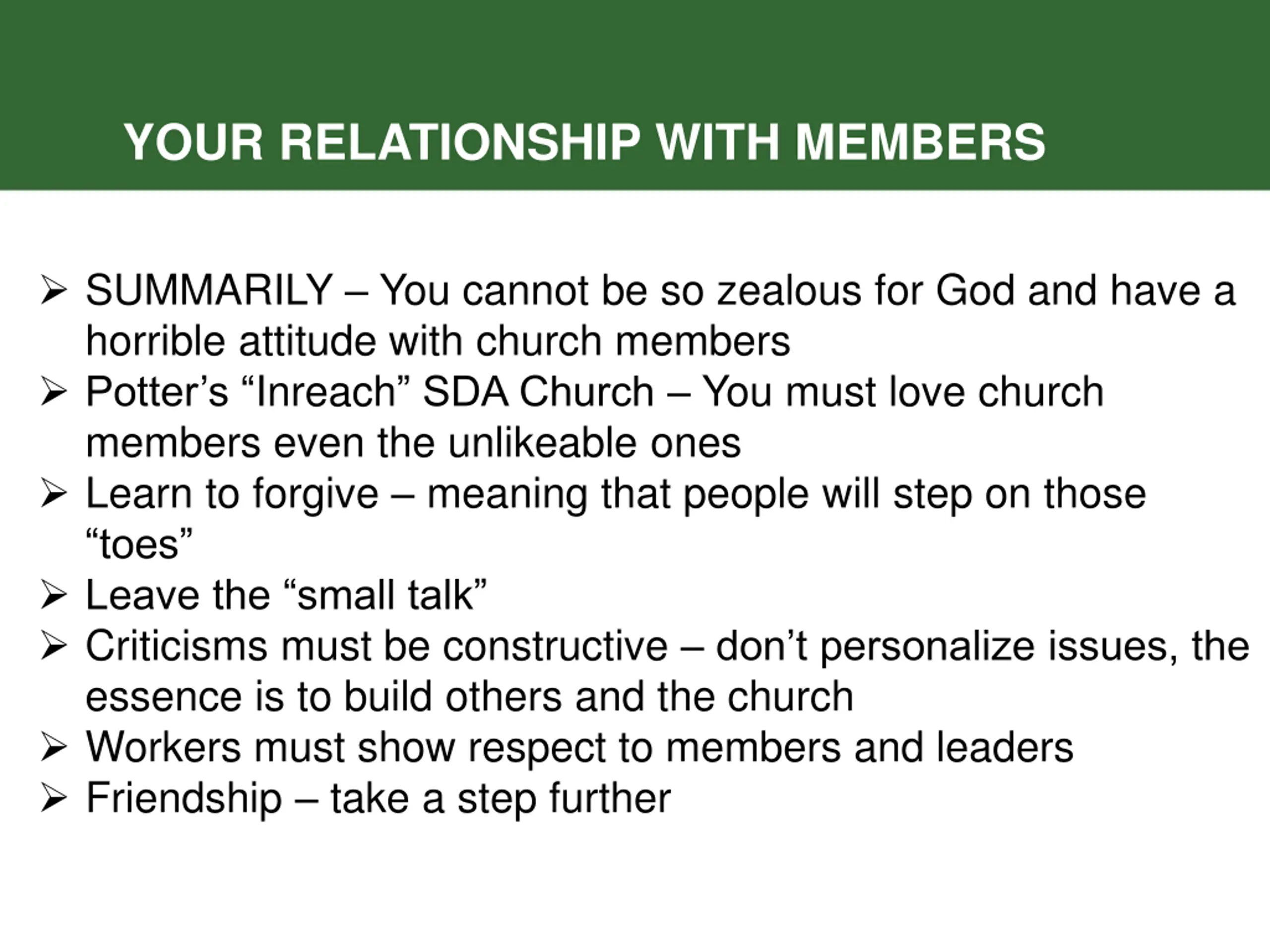 YOUR RELATIONSHIP WITH MEMBERS

➢ SUMMARILY – You cannot be so zealous for God and have a horrible attitude with church members
➢ Potter’s “Inreach” SDA Church – You must love church members even the unlikeable ones
➢ Learn to forgive – meaning that people will step on those “toes”
➢ Leave the “small talk”
➢ Criticisms must be constructive – don’t personalize issues, the essence is to build others and the church
➢ Workers must show respect to members and leaders
➢ Friendship – take a step further